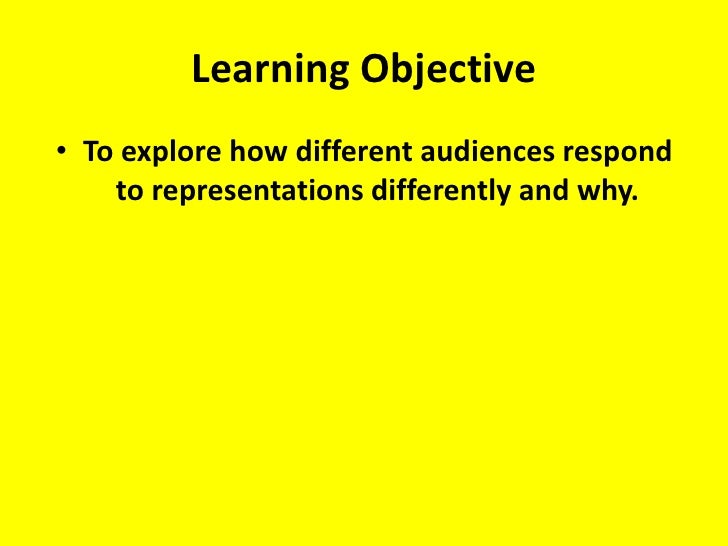 Learning Objective

• To explore how different audiences respond to representations differently and why.